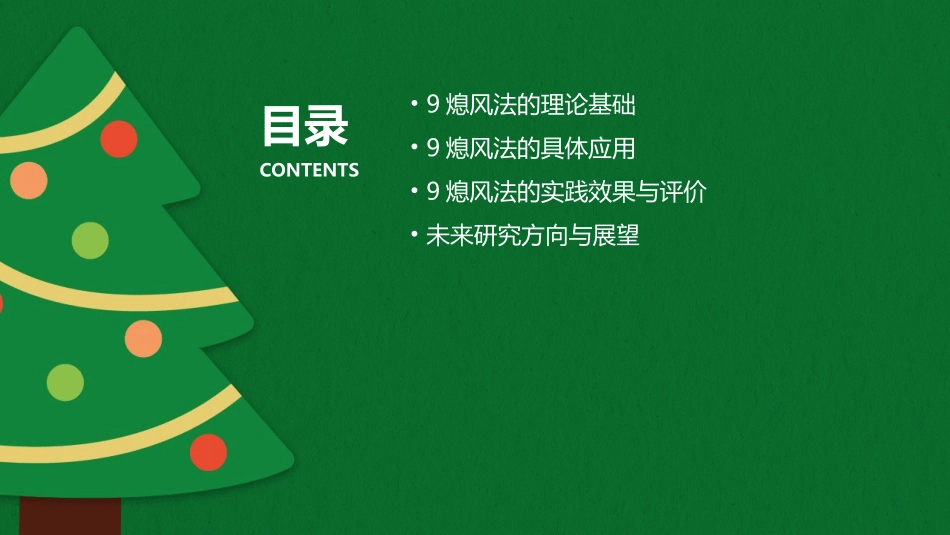 目录
CONTENTS

• 9熄风法的理论基础
• 9熄风法的具体应用
• 9熄风法的实践效果与评价
• 未来研究方向与展望